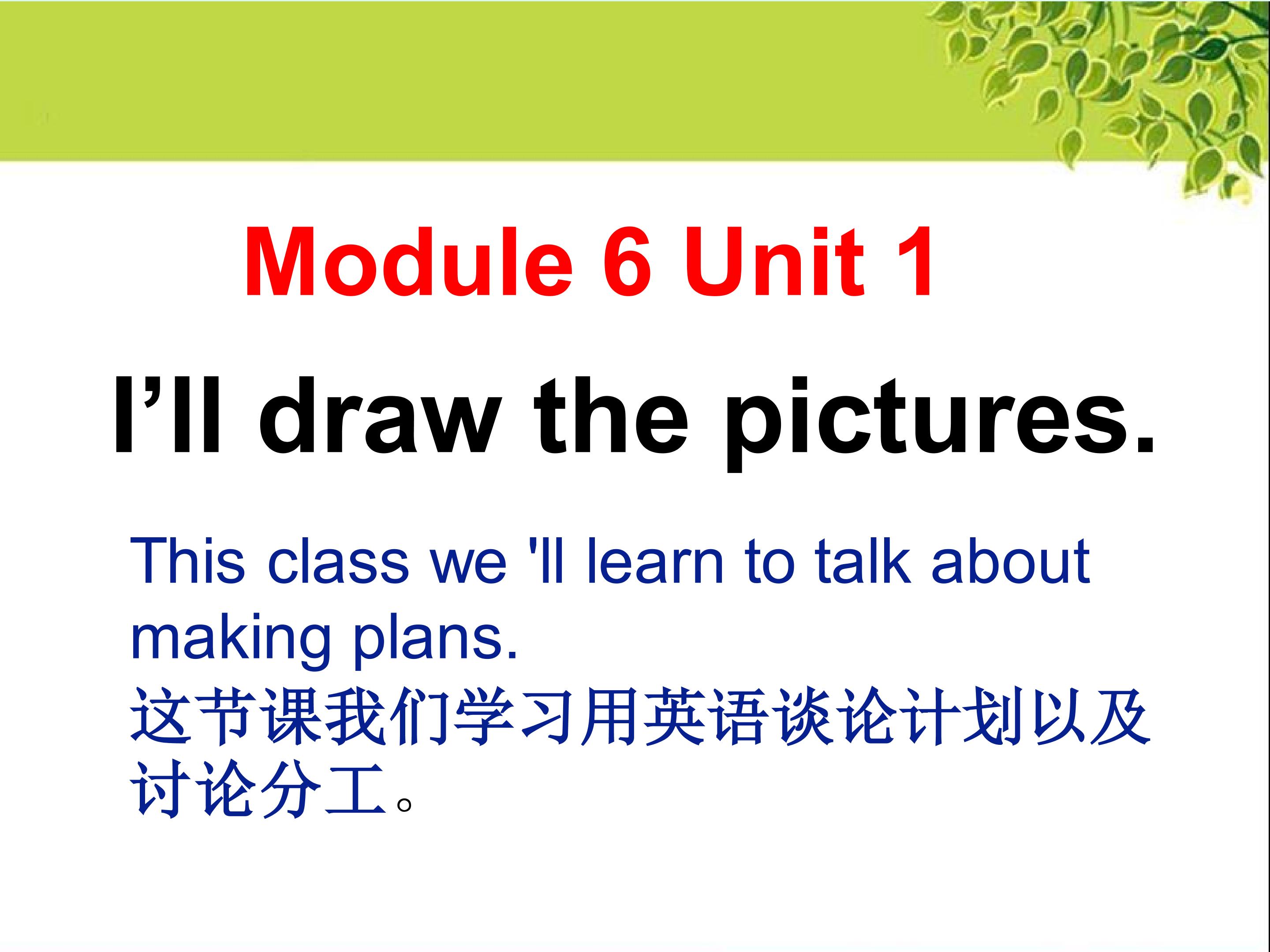 Module 6 Unit 1

I’ll draw the pictures.

This class we 'll learn to talk about making plans.
这节课我们学习用英语谈论计划以及讨论分工。